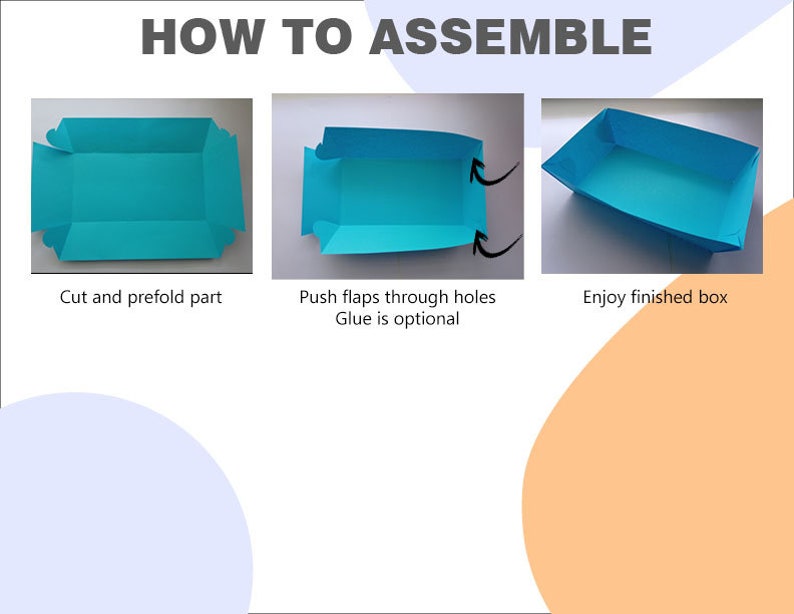 HOW TO ASSEMBLE

Cut and prefold part

Push flaps through holes
Glue is optional

Enjoy finished box